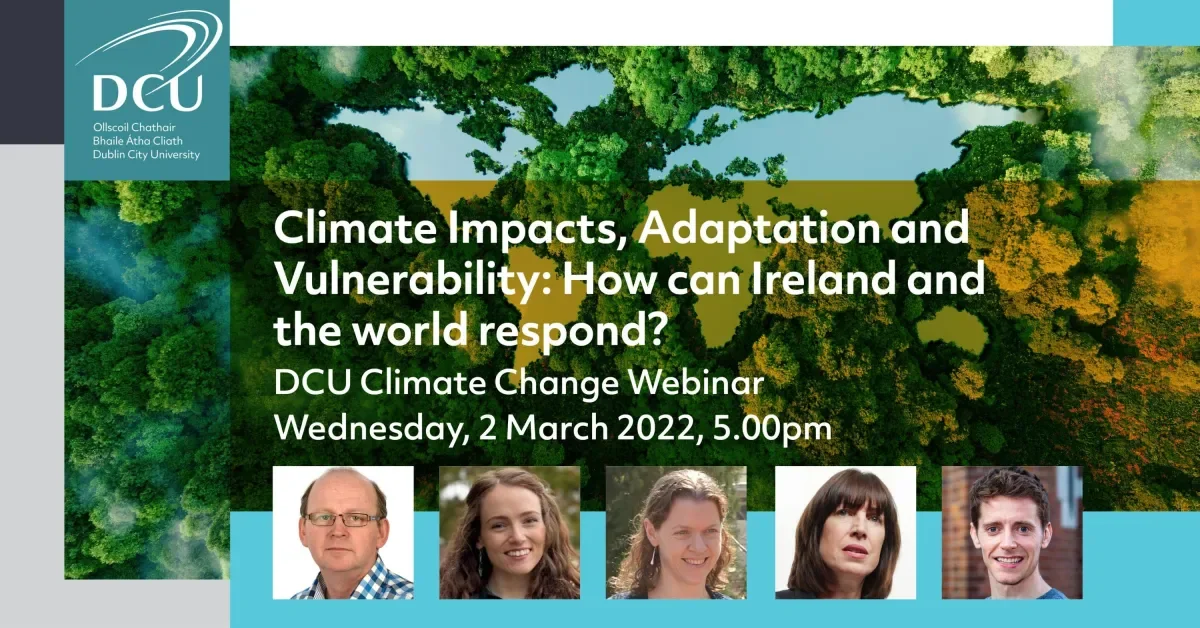 DCU
Ollscoil Chathair Bhaile Átha Cliath Dublin City University

Climate Impacts, Adaptation and Vulnerability: How can Ireland and the world respond?

DCU Climate Change Webinar
Wednesday, 2 March 2022, 5.00pm